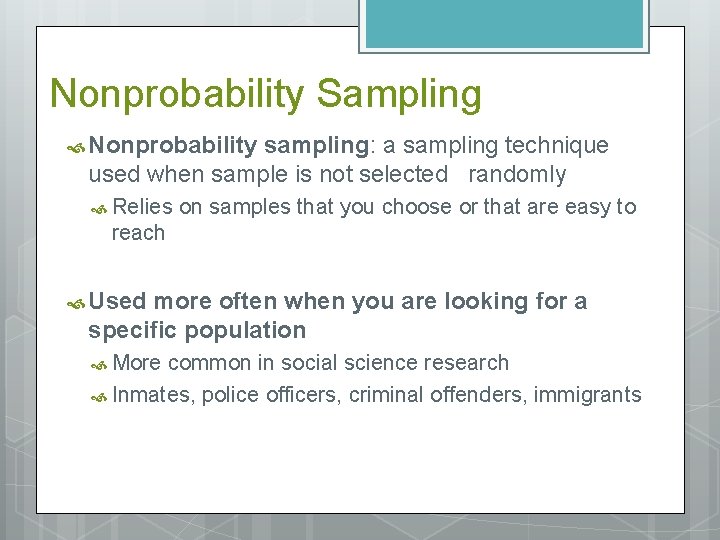 Nonprobability Sampling

Nonprobability sampling: a sampling technique used when sample is not selected randomly

Relies on samples that you choose or that are easy to reach

Used more often when you are looking for a specific population

More common in social science research

Inmates, police officers, criminal offenders, immigrants